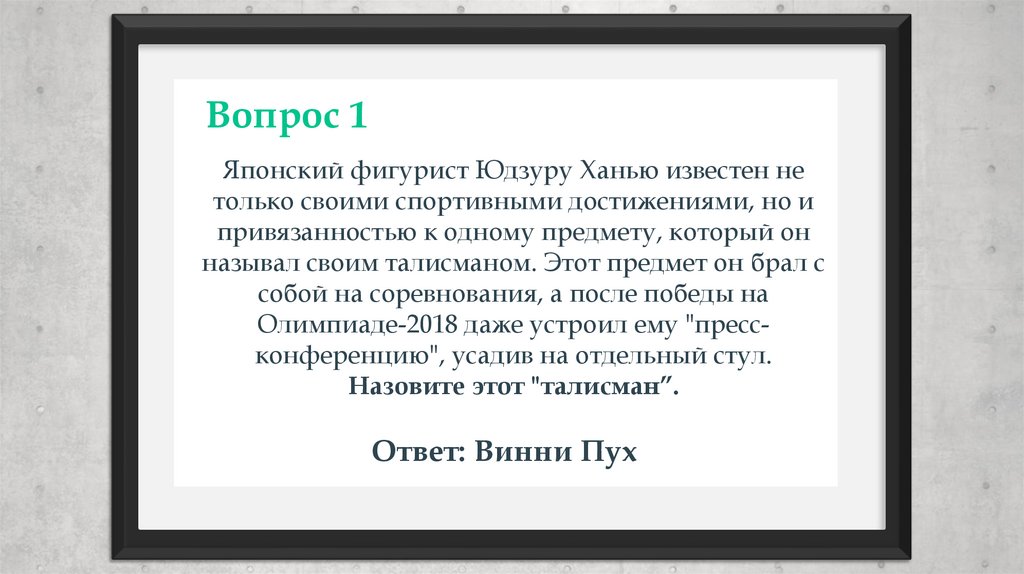 Вопрос 1

Японский фигурист Юдзуру Ханью известен не только своими спортивными достижениями, но и привязанностью к одному предмету, который он называл своим талисманом. Этот предмет он брал с собой на соревнования, а после победы на Олимпиаде-2018 даже устроил ему "пресс-конференцию", усадив на отдельный стул.
Назовите этот "талисман”.

Ответ: Винни Пух